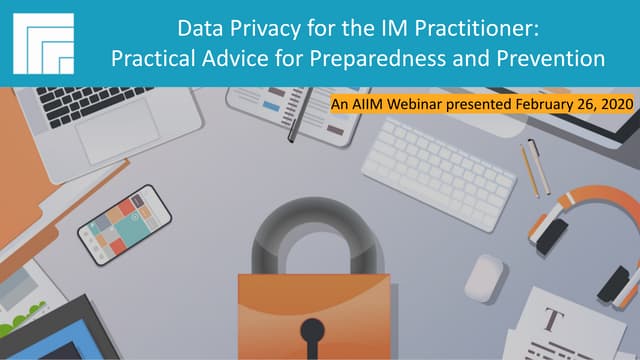 Data Privacy for the IM Practitioner:
Practical Advice for Preparedness and Prevention

An AIIM Webinar presented February 26, 2020

T